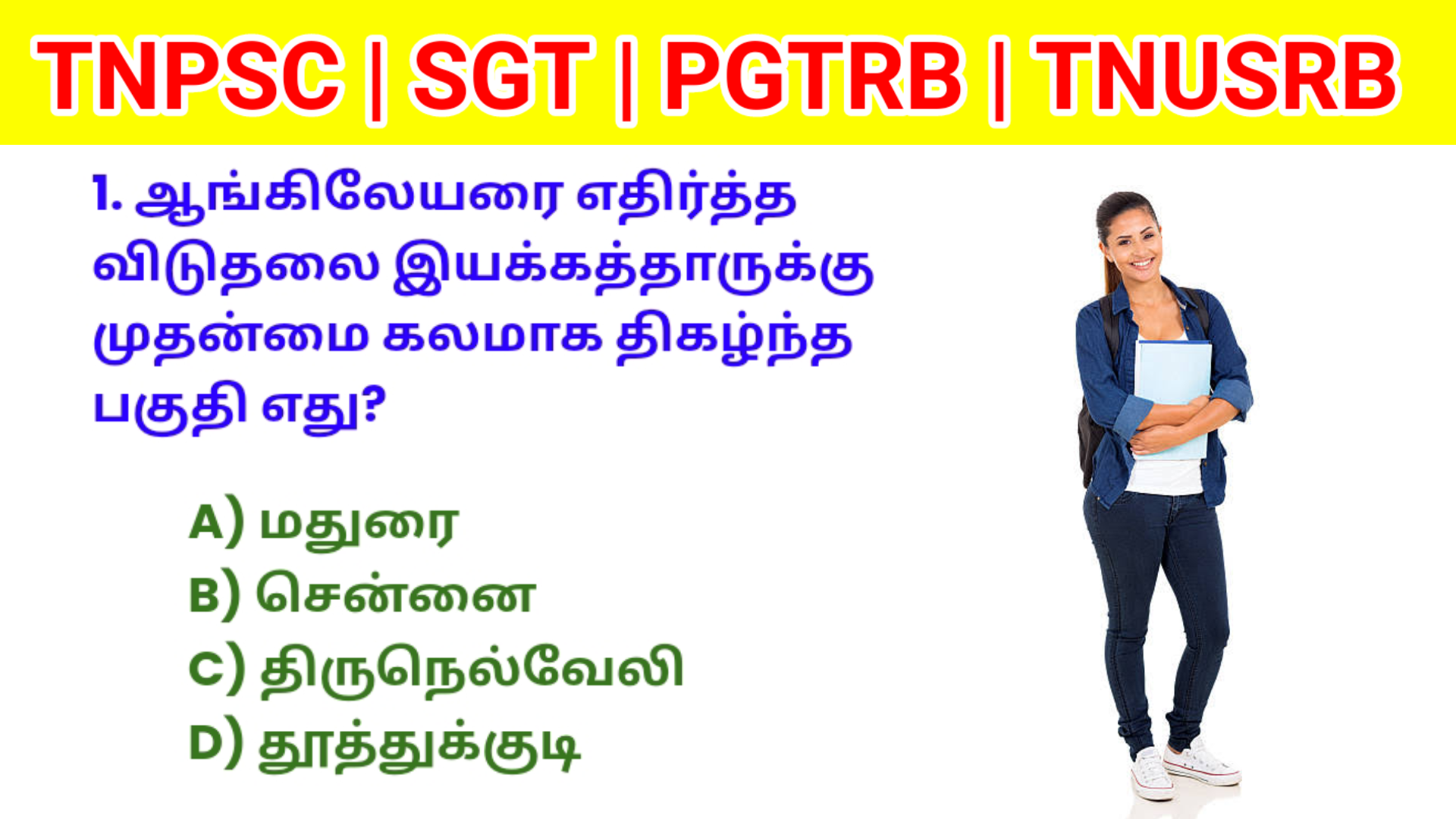 TNPSC | SGT | PGTRB | TNUSRB

1. ஆங்கிலேயரை எதிர்த்த விடுதலை இயக்கத்தாருக்கு முதன்மை கலமாக திகழ்ந்த பகுதி எது?

A) மதுரை
B) சென்னை
C) திருநெல்வேலி
D) தூத்துக்குடி